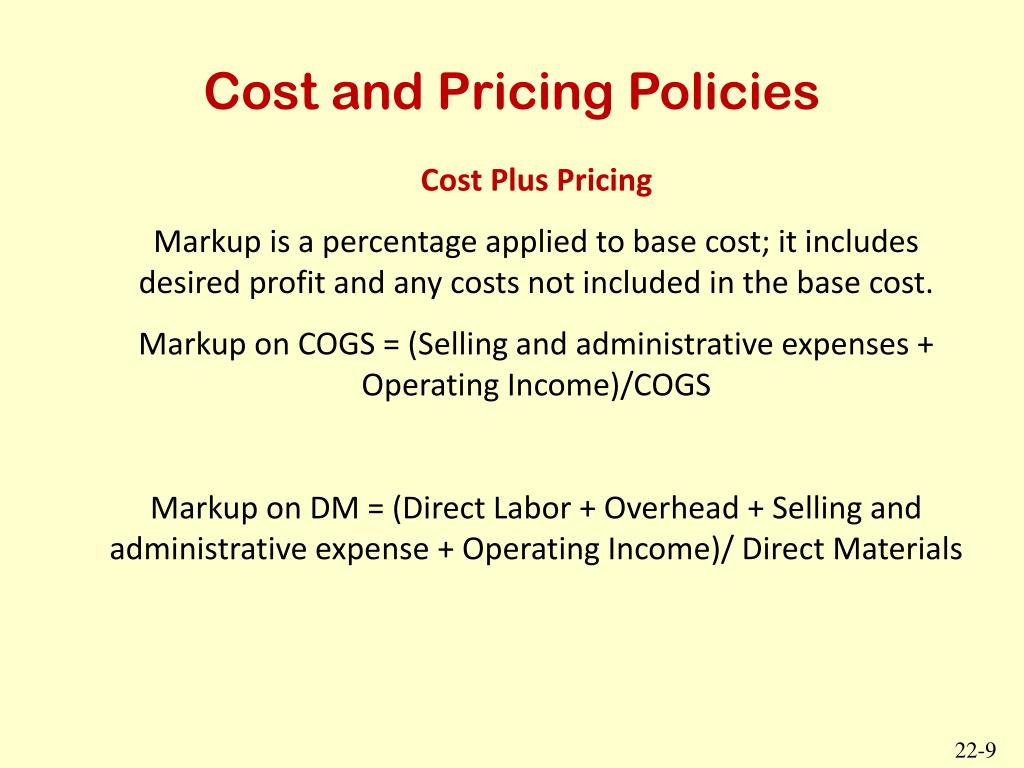 Cost and Pricing Policies

Cost Plus Pricing

Markup is a percentage applied to base cost; it includes desired profit and any costs not included in the base cost.

Markup on COGS = (Selling and administrative expenses + Operating Income)/COGS

Markup on DM = (Direct Labor + Overhead + Selling and administrative expense + Operating Income)/ Direct Materials

22-9